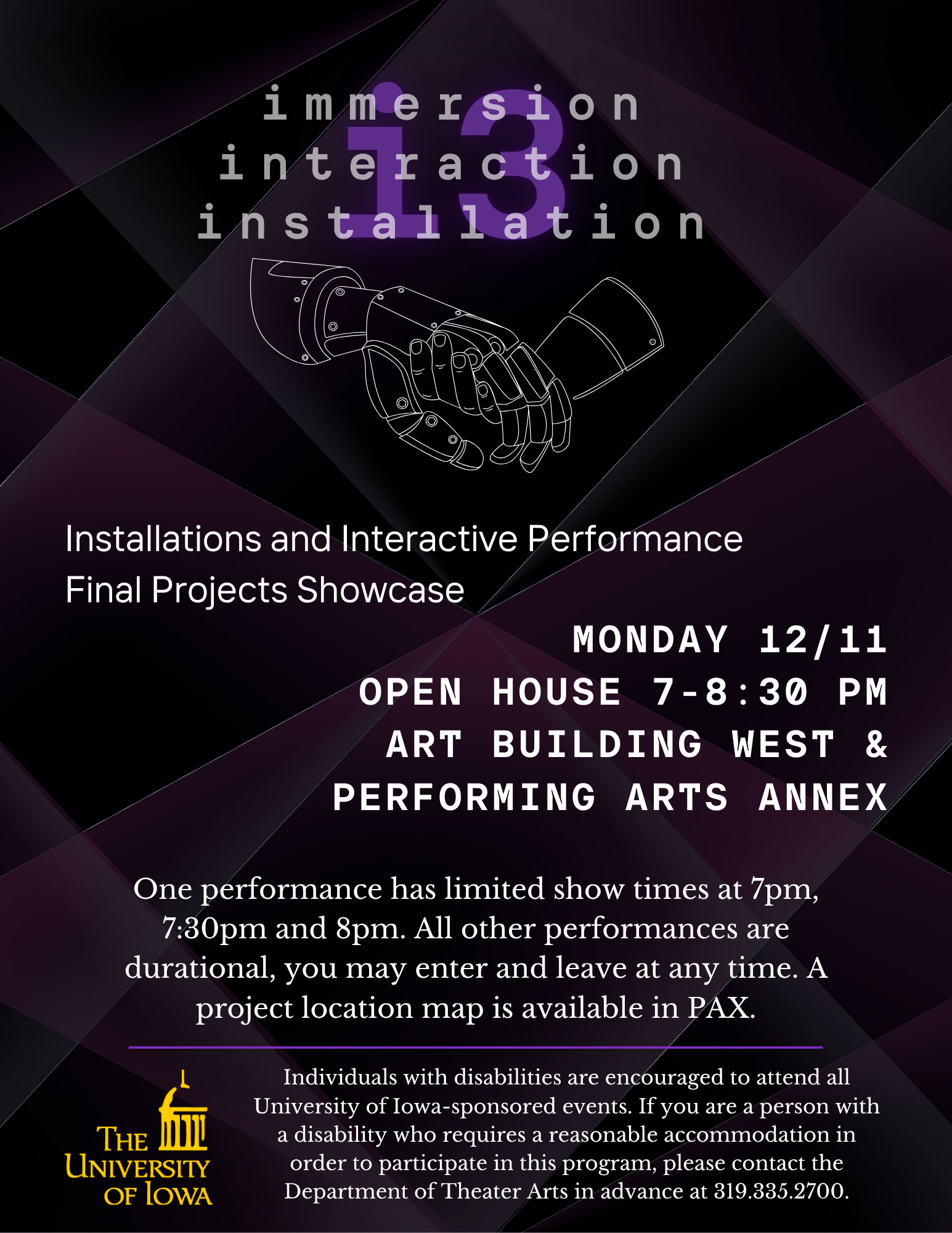 i3
immersion
interaction
installation

Installations and Interactive Performance
Final Projects Showcase

MONDAY 12/11
OPEN HOUSE 7-8:30 PM
ART BUILDING WEST &
PERFORMING ARTS ANNEX

One performance has limited show times at 7pm, 7:30pm and 8pm. All other performances are durational, you may enter and leave at any time. A project location map is available in PAX.

THE UNIVERSITY OF IOWA

Individuals with disabilities are encouraged to attend all University of Iowa-sponsored events. If you are a person with a disability who requires a reasonable accommodation in order to participate in this program, please contact the Department of Theater Arts in advance at 319.335.2700.